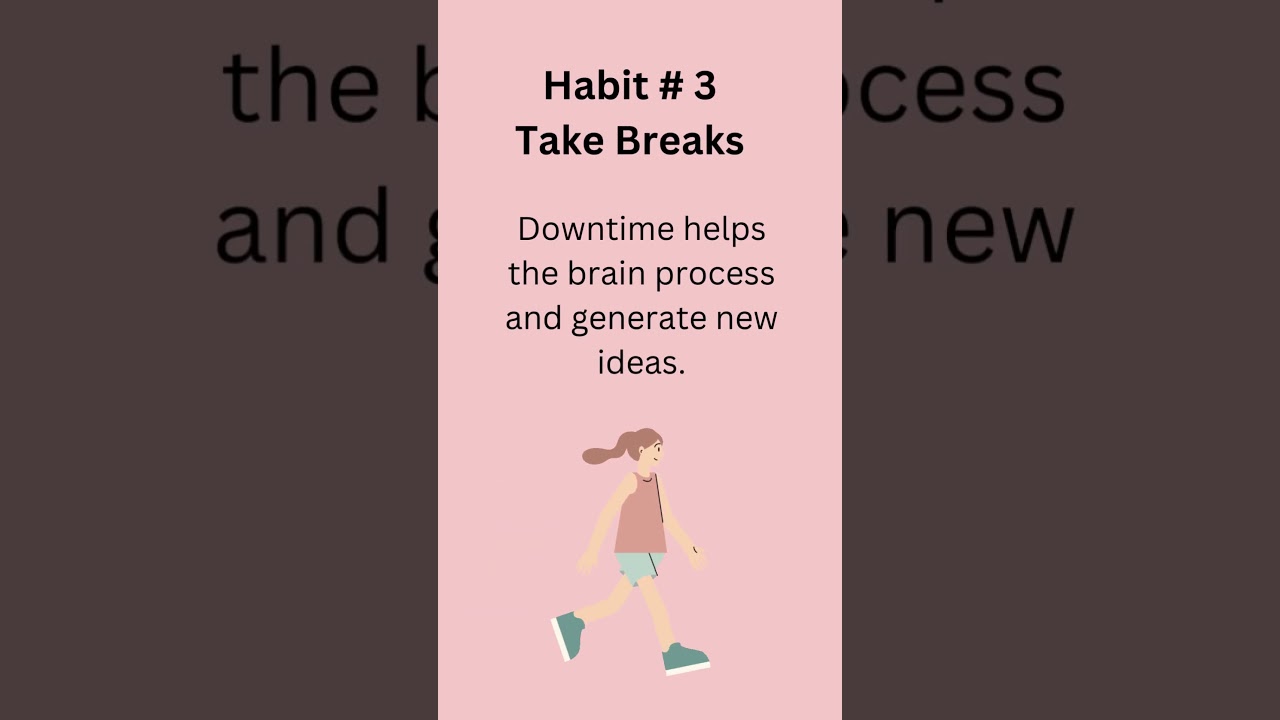 Habit # 3
Take Breaks

Downtime helps the brain process and generate new ideas.